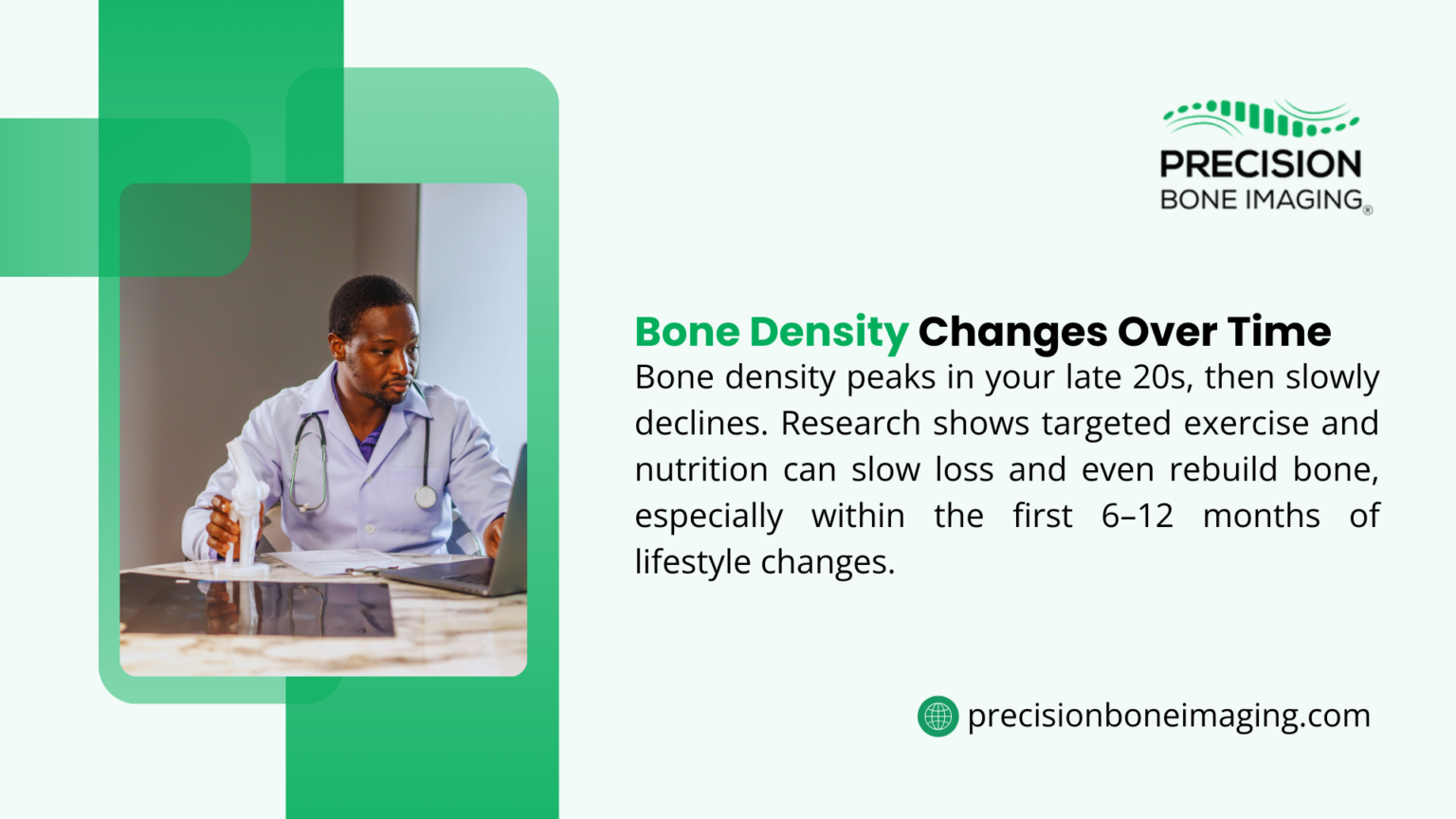 PRECISION
BONE IMAGING®

Bone Density Changes Over Time
Bone density peaks in your late 20s, then slowly declines. Research shows targeted exercise and nutrition can slow loss and even rebuild bone, especially within the first 6–12 months of lifestyle changes.

precisionboneimaging.com